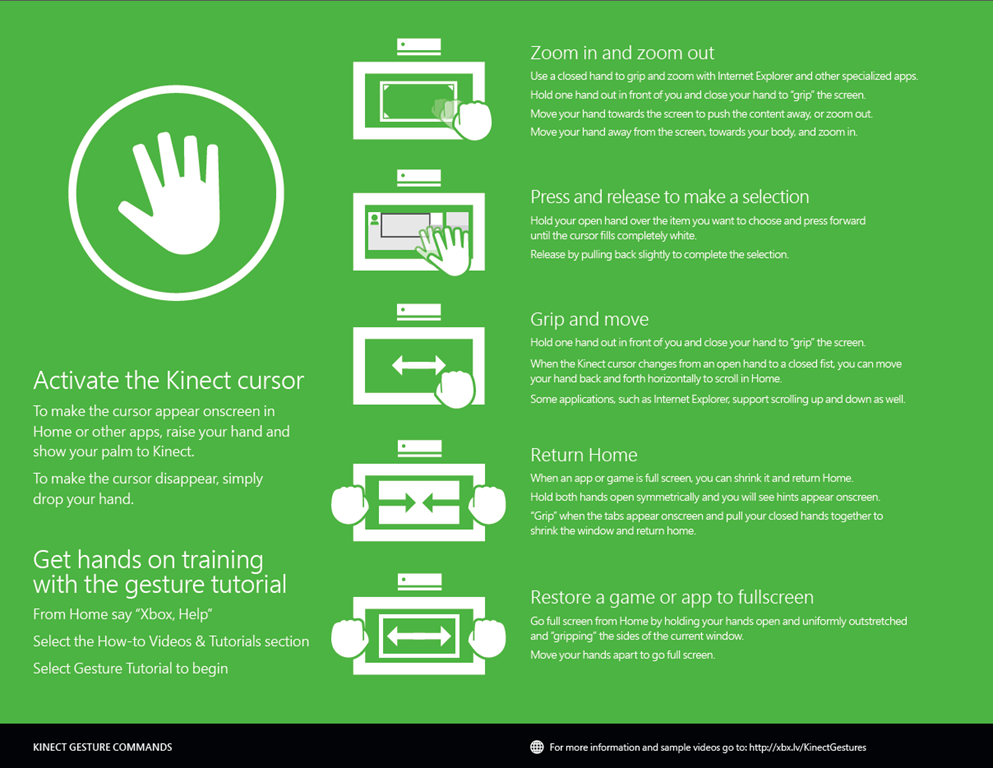 Activate the Kinect cursor

To make the cursor appear onscreen in Home or other apps, raise your hand and show your palm to Kinect.

To make the cursor disappear, simply drop your hand.

Get hands on training with the gesture tutorial

From Home say "Xbox, Help"

Select the How-to Videos & Tutorials section

Select Gesture Tutorial to begin

Zoom in and zoom out

Use a closed hand to grip and zoom with Internet Explorer and other specialized apps.

Hold one hand out in front of you and close your hand to "grip" the screen.

Move your hand towards the screen to push the content away, or zoom out.

Move your hand away from the screen, towards your body, and zoom in.

Press and release to make a selection

Hold your open hand over the item you want to choose and press forward until the cursor fills completely white.

Release by pulling back slightly to complete the selection.

Grip and move

Hold one hand out in front of you and close your hand to "grip" the screen.

When the Kinect cursor changes from an open hand to a closed fist, you can move your hand back and forth horizontally to scroll in Home.

Some applications, such as Internet Explorer, support scrolling up and down as well.

Return Home

When an app or game is full screen, you can shrink it and return Home.

Hold both hands open symmetrically and you will see hints appear onscreen.

"Grip" when the tabs appear onscreen and pull your closed hands together to shrink the window and return home.

Restore a game or app to fullscreen

Go full screen from Home by holding your hands open and uniformly outstretched and "gripping" the sides of the current window.

Move your hands apart to go full screen.

KINECT GESTURE COMMANDS

For more information and sample videos go to: http://xbx.lv/KinectGestures